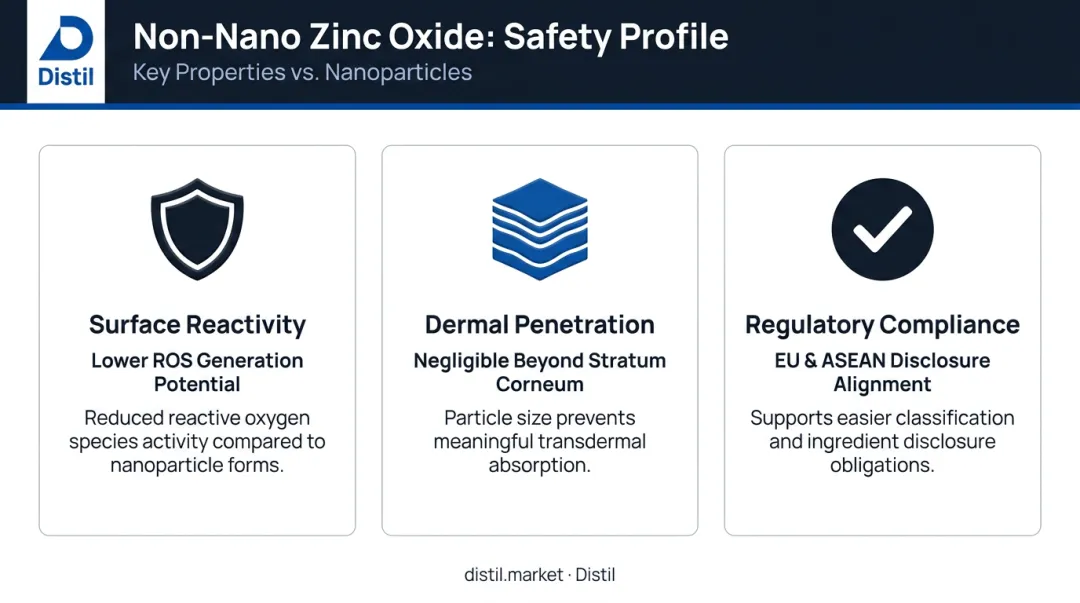 Distil

Non-Nano Zinc Oxide: Safety Profile

Key Properties vs. Nanoparticles

Surface Reactivity

Lower ROS Generation Potential

Reduced reactive oxygen species activity compared to nanoparticle forms.

Dermal Penetration

Negligible Beyond Stratum Corneum

Particle size prevents meaningful transdermal absorption.

Regulatory Compliance

EU & ASEAN Disclosure Alignment

Supports easier classification and ingredient disclosure obligations.

distil.market · Distil